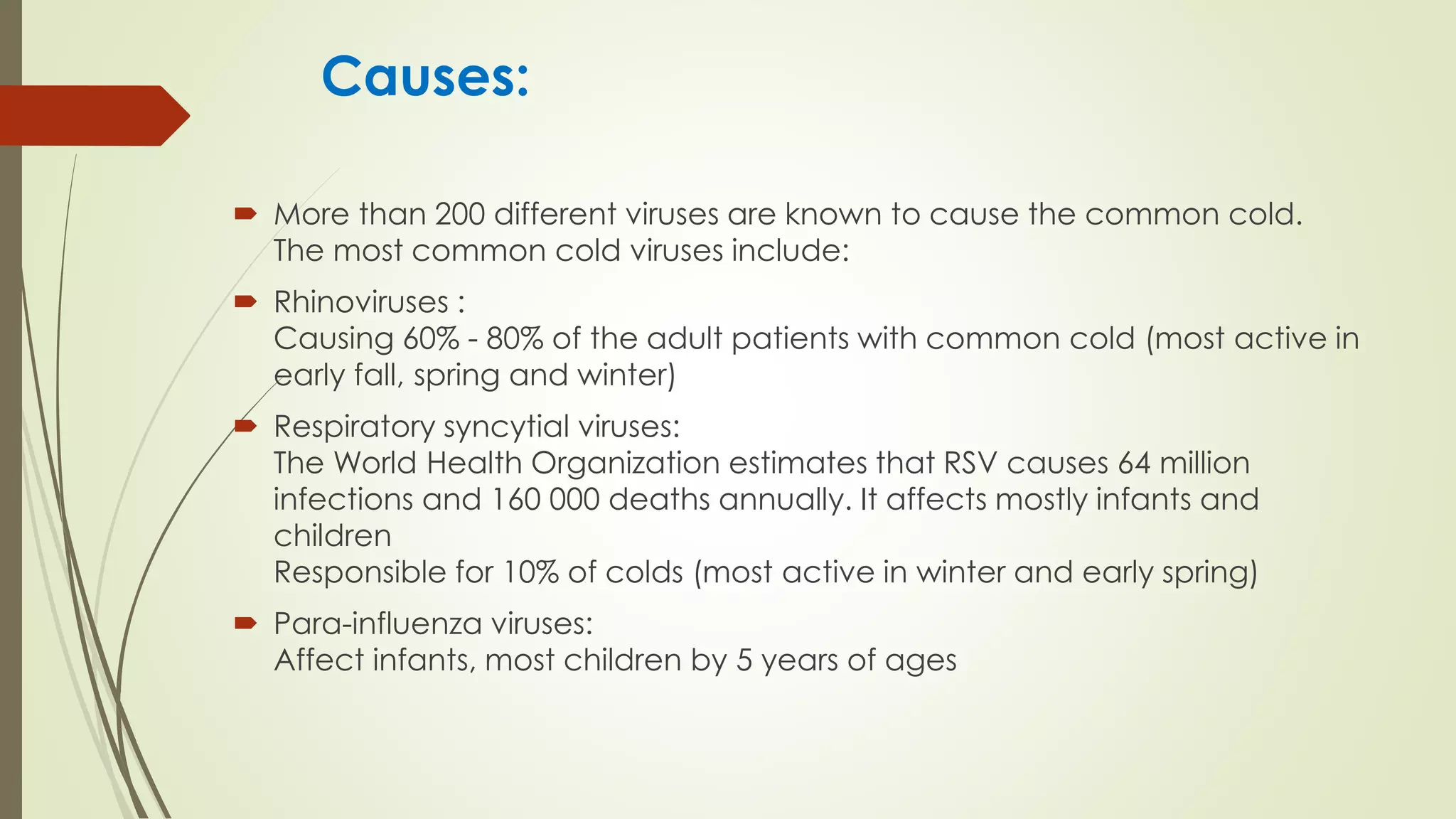 Causes:

More than 200 different viruses are known to cause the common cold. The most common cold viruses include:

Rhinoviruses :
Causing 60% - 80% of the adult patients with common cold (most active in early fall, spring and winter)

Respiratory syncytial viruses:
The World Health Organization estimates that RSV causes 64 million infections and 160 000 deaths annually. It affects mostly infants and children
Responsible for 10% of colds (most active in winter and early spring)

Para-influenza viruses:
Affect infants, most children by 5 years of ages